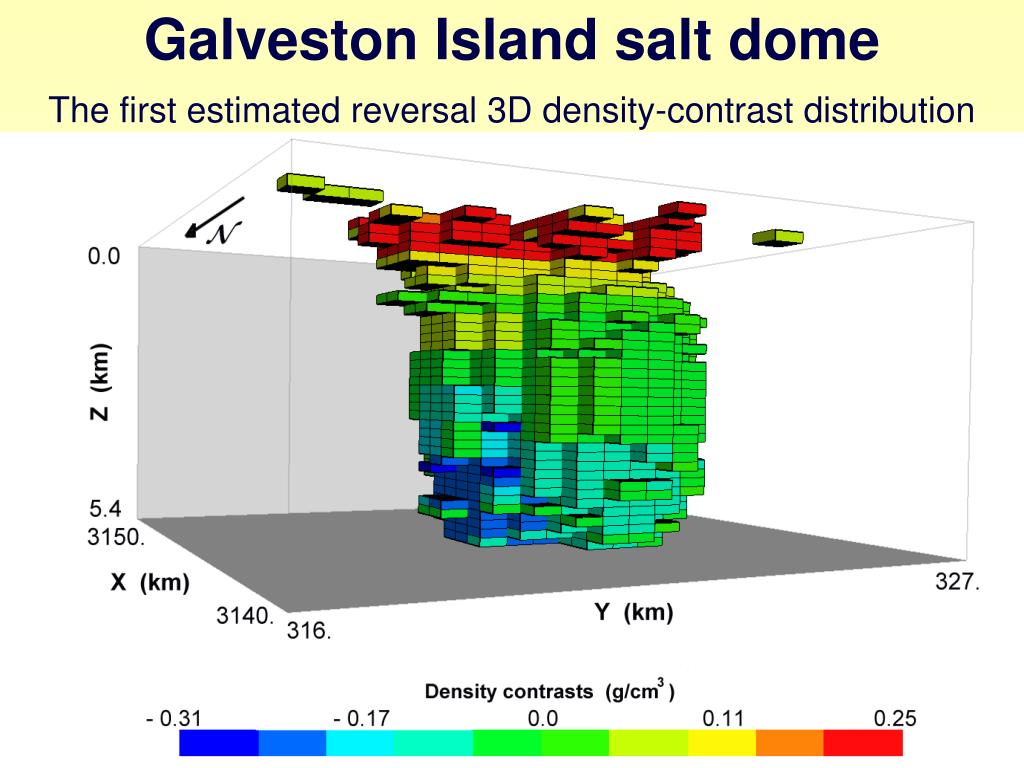 Galveston Island salt dome

The first estimated reversal 3D density-contrast distribution

N

0.0

Z (km)

5.4

3150.

X (km)

3140.

316.

Y (km)

327.

Density contrasts (g/cm$^3$)

- 0.31 - 0.17 0.0 0.11 0.25